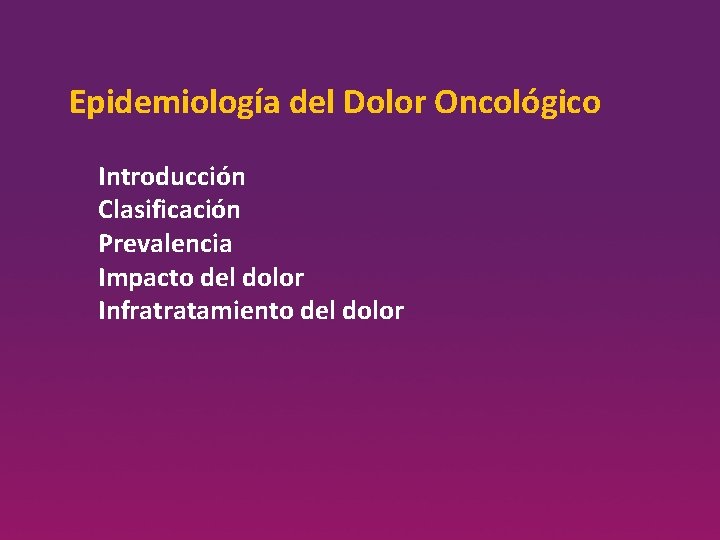 Epidemiología del Dolor Oncológico

Introducción
Clasificación
Prevalencia
Impacto del dolor
Infratratamiento del dolor